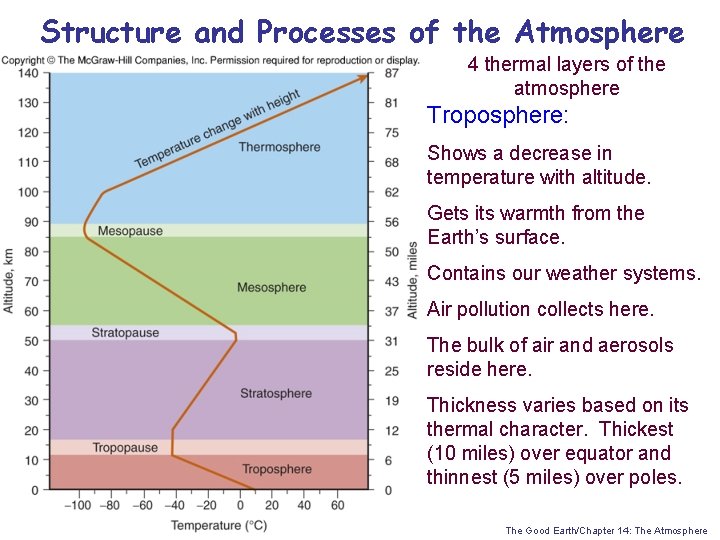 Structure and Processes of the Atmosphere

Copyright © The McGraw-Hill Companies, Inc. Permission required for reproduction or display.

Altitude, km
140
130
120
110
100
90
80
70
60
50
40
30
20
10
0

Altitude, miles
87
81
75
68
62
56
50
43
37
31
25
19
12
6
0

Temperature change with height
Thermosphere
Mesopause
Mesosphere
Stratopause
Stratosphere
Tropopause
Troposphere

−100 −80 −60 −40 −20 0 20 40 60
Temperature (°C)

4 thermal layers of the atmosphere

Troposphere:

Shows a decrease in temperature with altitude.

Gets its warmth from the Earth's surface.

Contains our weather systems.

Air pollution collects here.

The bulk of air and aerosols reside here.

Thickness varies based on its thermal character. Thickest (10 miles) over equator and thinnest (5 miles) over poles.

The Good Earth/Chapter 14: The Atmosphere